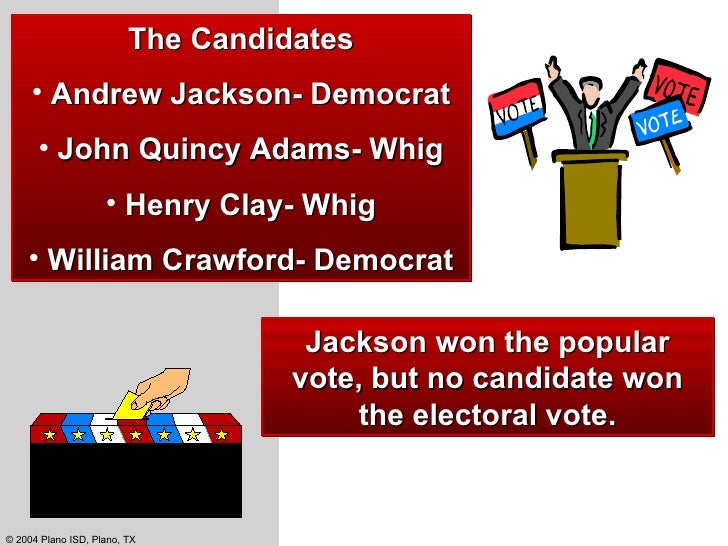 The Candidates

• Andrew Jackson- Democrat

• John Quincy Adams- Whig

• Henry Clay- Whig

• William Crawford- Democrat

VOTE

VOTE

VOTE

Jackson won the popular vote, but no candidate won the electoral vote.

© 2004 Plano ISD, Plano, TX